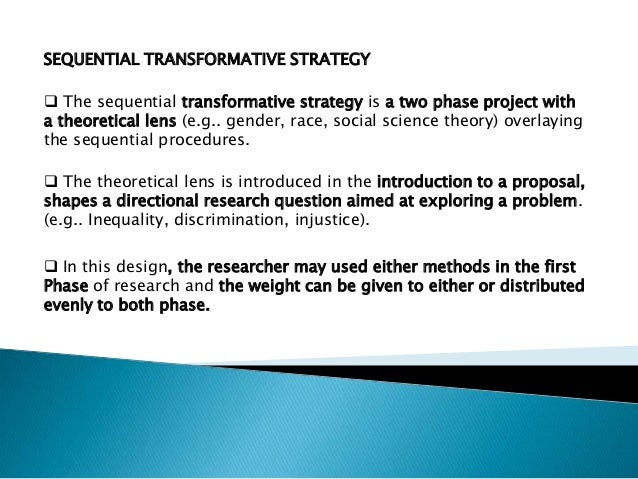 SEQUENTIAL TRANSFORMATIVE STRATEGY

❑ The sequential transformative strategy is a two phase project with a theoretical lens (e.g.. gender, race, social science theory) overlaying the sequential procedures.

❑ The theoretical lens is introduced in the introduction to a proposal, shapes a directional research question aimed at exploring a problem. (e.g.. Inequality, discrimination, injustice).

❑ In this design, the researcher may used either methods in the first Phase of research and the weight can be given to either or distributed evenly to both phase.